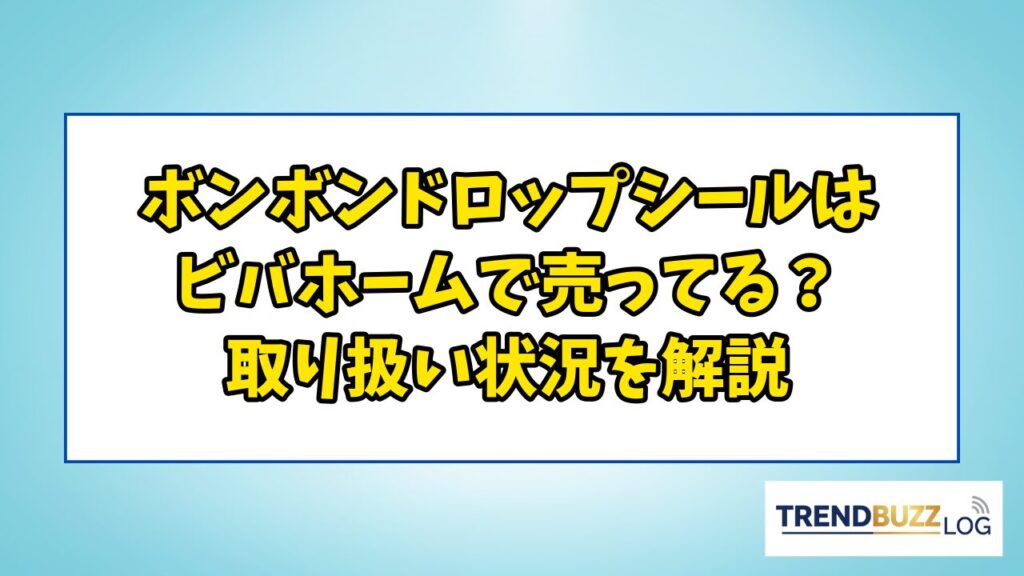 ボンボンドロップシールは
ビバホームで売ってる？
取り扱い状況を解説

TRENDBUZZ LOG